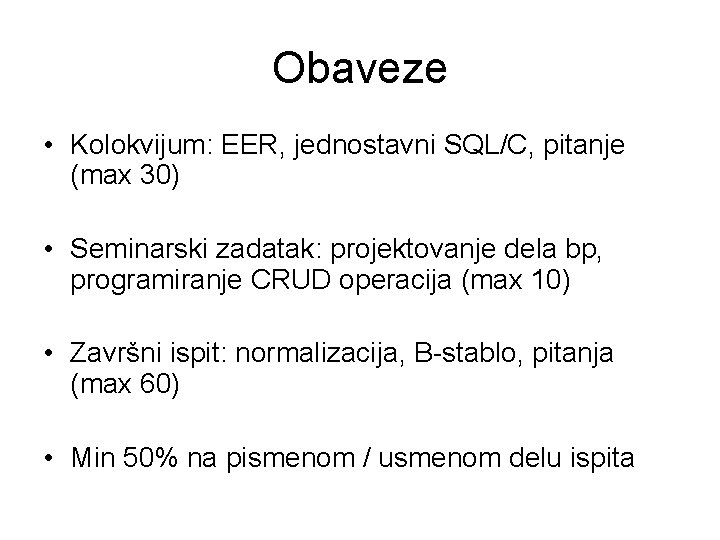 Obaveze

• Kolokvijum: EER, jednostavni SQL/C, pitanje (max 30)

• Seminarski zadatak: projektovanje dela bp, programiranje CRUD operacija (max 10)

• Završni ispit: normalizacija, B-stablo, pitanja (max 60)

• Min 50% na pismenom / usmenom delu ispita